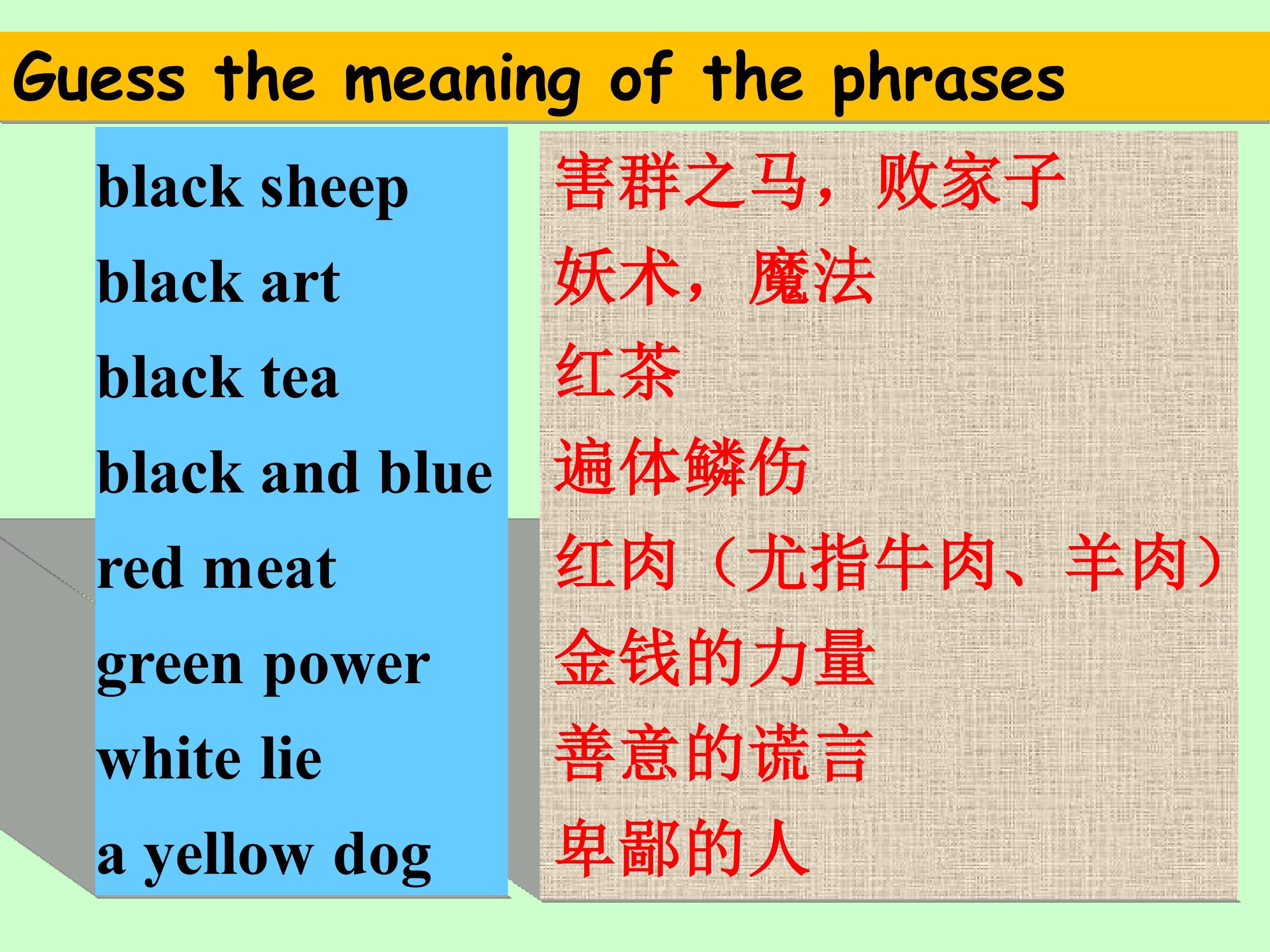 Guess the meaning of the phrases

black sheep
black art
black tea
black and blue
red meat
green power
white lie
a yellow dog

害群之马，败家子
妖术，魔法
红茶
遍体鳞伤
红肉（尤指牛肉、羊肉）
金钱的力量
善意的谎言
卑鄙的人